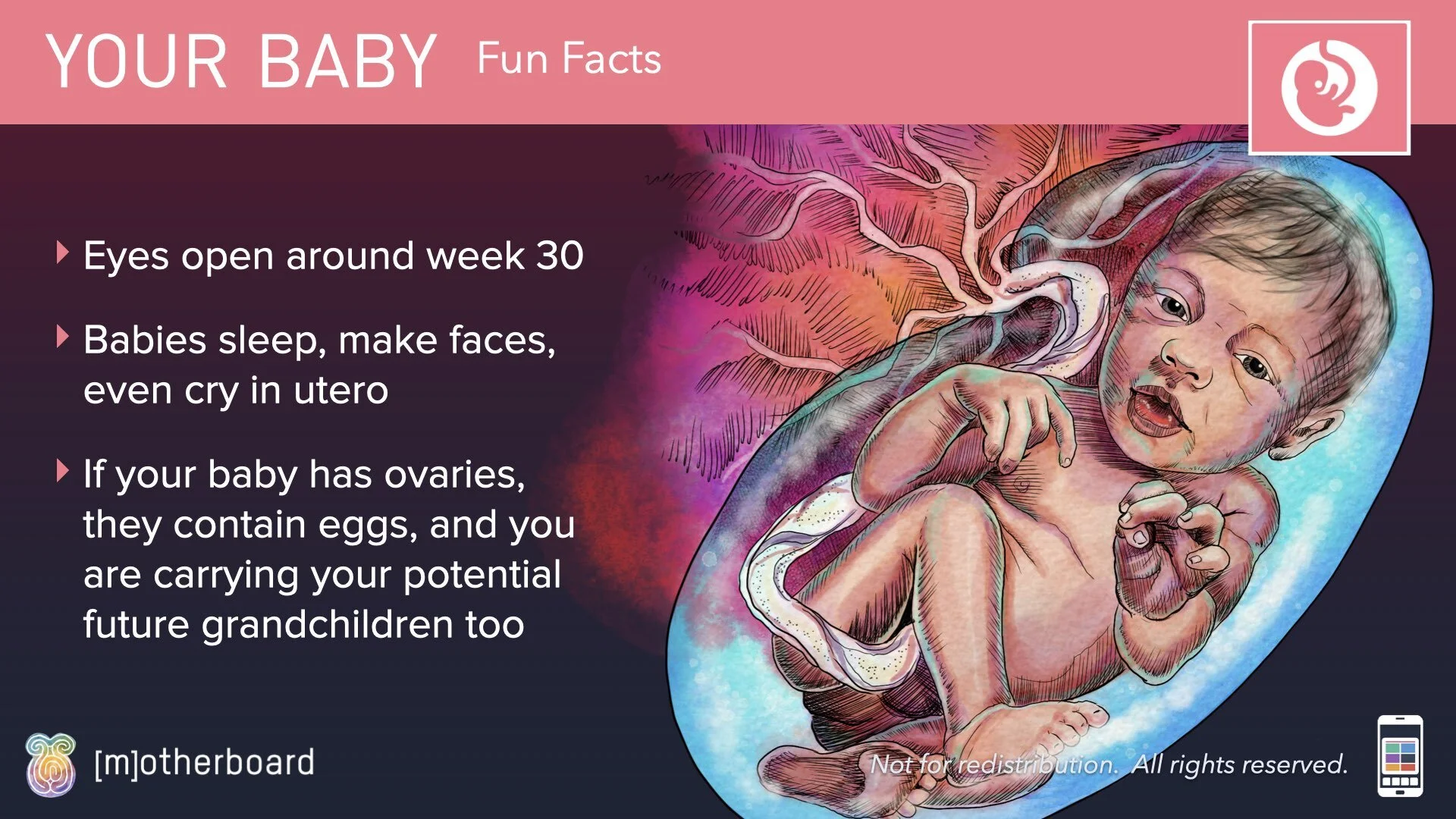 YOUR BABY Fun Facts

Eyes open around week 30

Babies sleep, make faces, even cry in utero

If your baby has ovaries, they contain eggs, and you are carrying your potential future grandchildren too

[m]otherboard

Not for redistribution. All rights reserved.